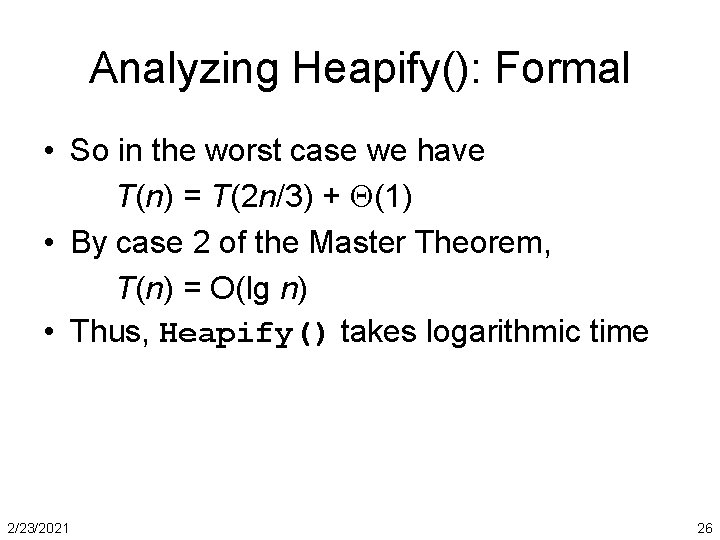 Analyzing Heapify(): Formal

• So in the worst case we have

$T(n) = T(2n/3) + \Theta(1)$

• By case 2 of the Master Theorem,

$T(n) = O(\lg n)$

• Thus, Heapify() takes logarithmic time

2/23/2021

26